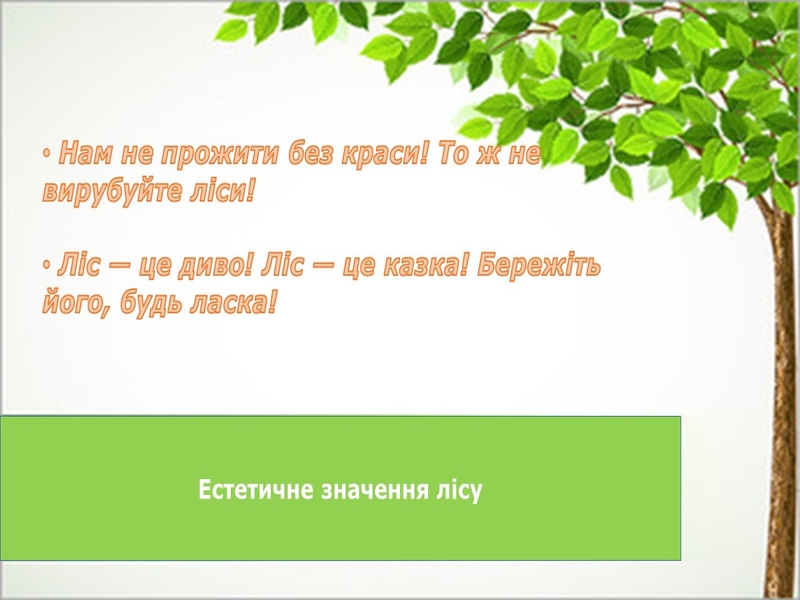 • Нам не прожити без краси! То ж не вирубуйте ліси!

• Ліс — це диво! Ліс — це казка! Бережіть його, будь ласка!

Естетичне значення лісу